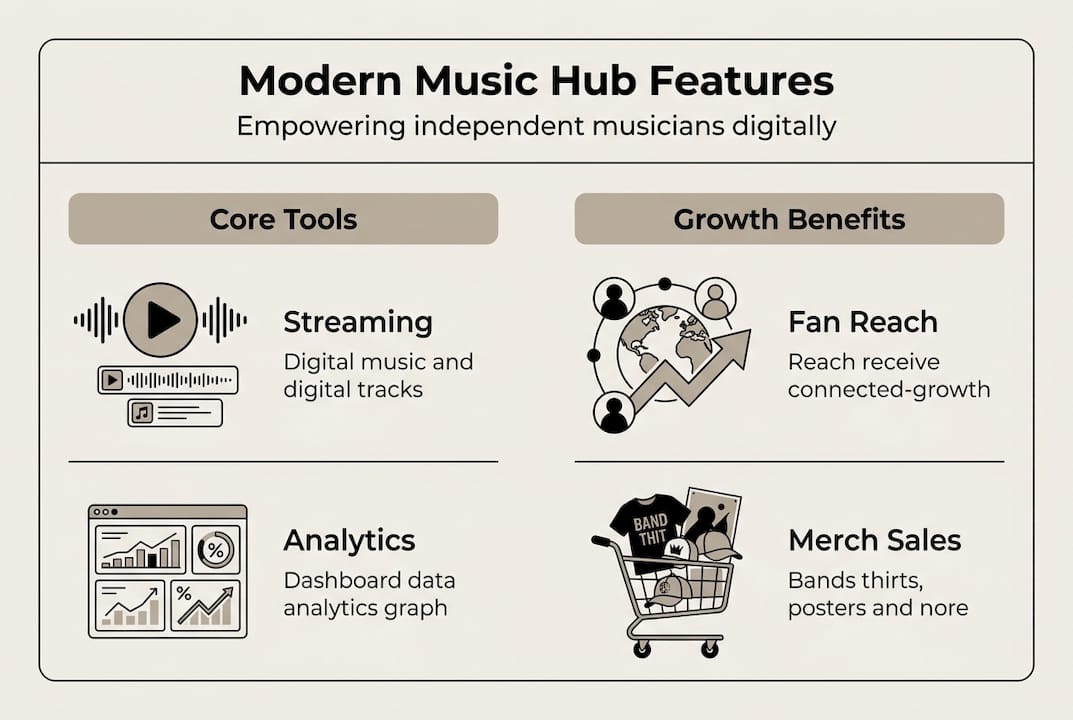 Modern Music Hub Features
Empowering independent musicians digitally

Core Tools

Streaming
Digital music and digital tracks

Analytics
Dashboard data analytics graph

%

%

Growth Benefits

Fan Reach
Reach receive connected-growth

BAND THIT

Merch Sales
Bands thirts, posters and nore